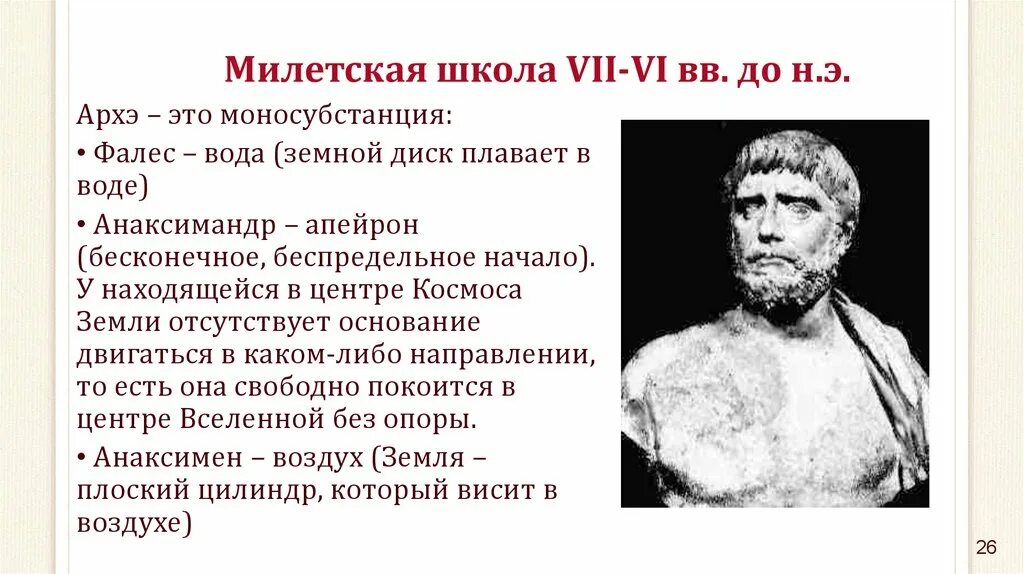 Милетская школа VII-VI вв. до н.э.

Архэ – это моносубстанция:

• Фалес – вода (земной диск плавает в воде)

• Анаксимандр – апейрон (бесконечное, беспредельное начало). У находящейся в центре Космоса Земли отсутствует основание двигаться в каком-либо направлении, то есть она свободно покоится в центре Вселенной без опоры.

• Анаксимен – воздух (Земля – плоский цилиндр, который висит в воздухе)

26